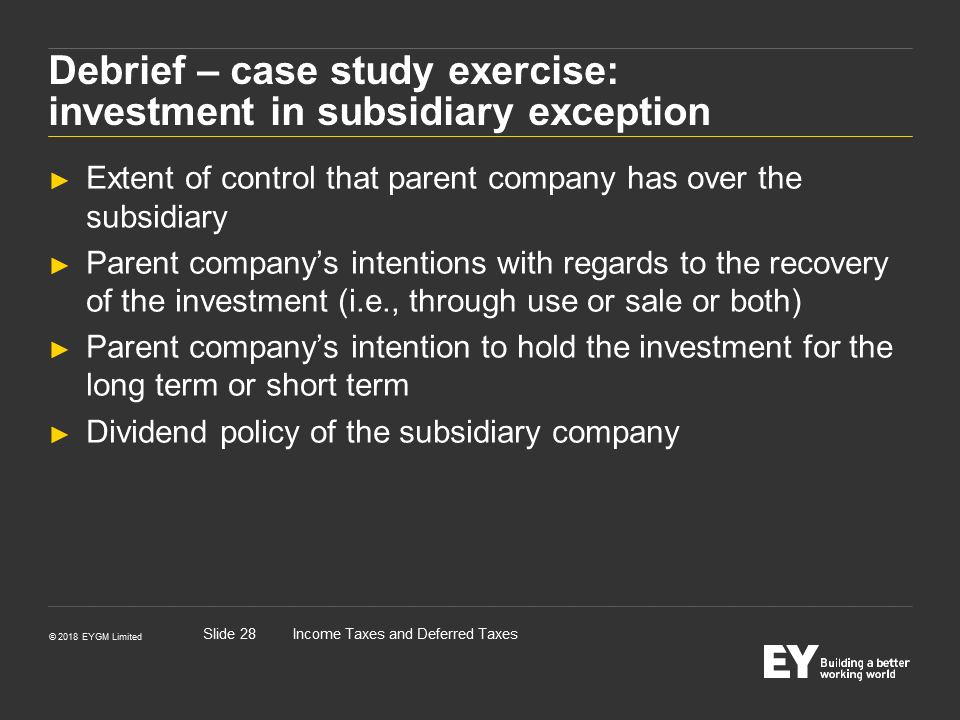 Debrief – case study exercise: investment in subsidiary exception

► Extent of control that parent company has over the subsidiary

► Parent company’s intentions with regards to the recovery of the investment (i.e., through use or sale or both)

► Parent company’s intention to hold the investment for the long term or short term

► Dividend policy of the subsidiary company

© 2018 EYGM Limited

Slide 28

Income Taxes and Deferred Taxes

EY Building a better working world